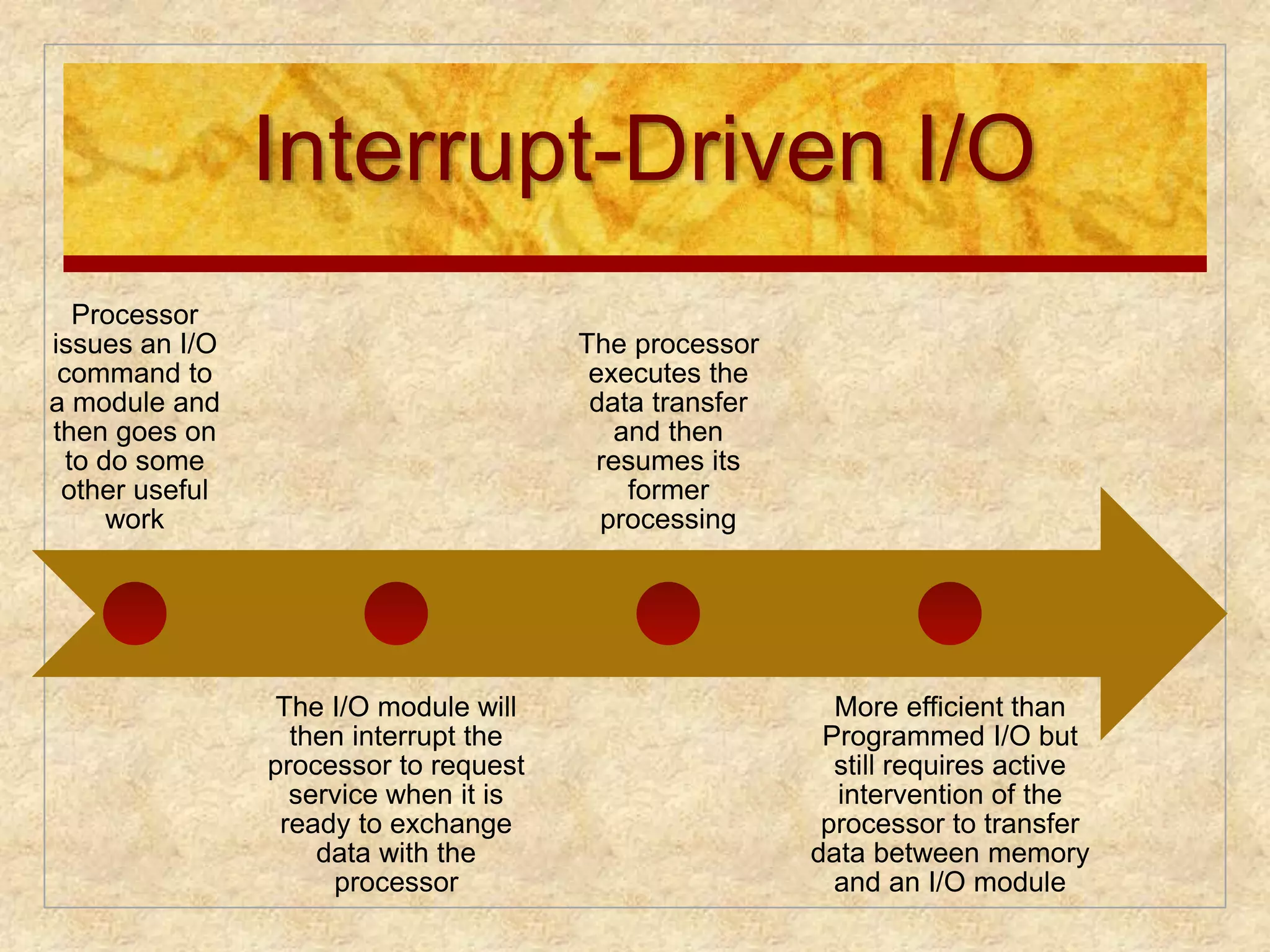 Interrupt-Driven I/O

Processor issues an I/O command to a module and then goes on to do some other useful work

The I/O module will then interrupt the processor to request service when it is ready to exchange data with the processor

The processor executes the data transfer and then resumes its former processing

More efficient than Programmed I/O but still requires active intervention of the processor to transfer data between memory and an I/O module